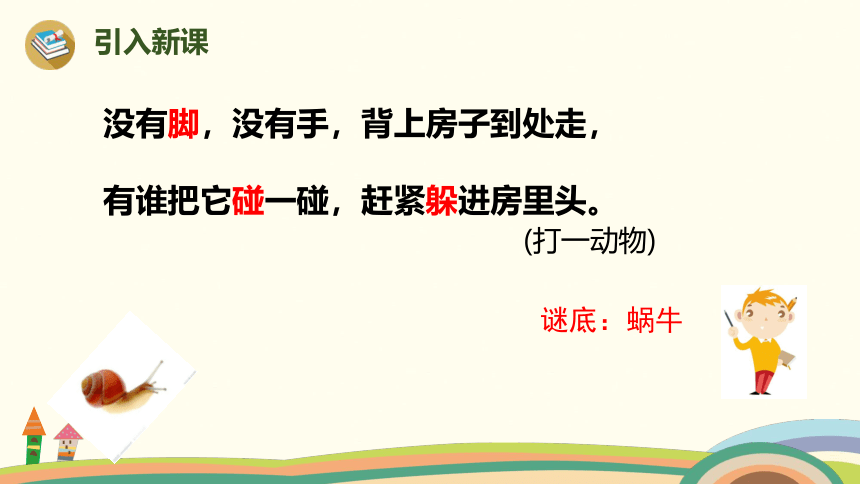 引入新课

没有脚，没有手，背上房子到处走，

有谁把它碰一碰，赶紧躲进房里头。

(打一动物)

谜底：蜗牛